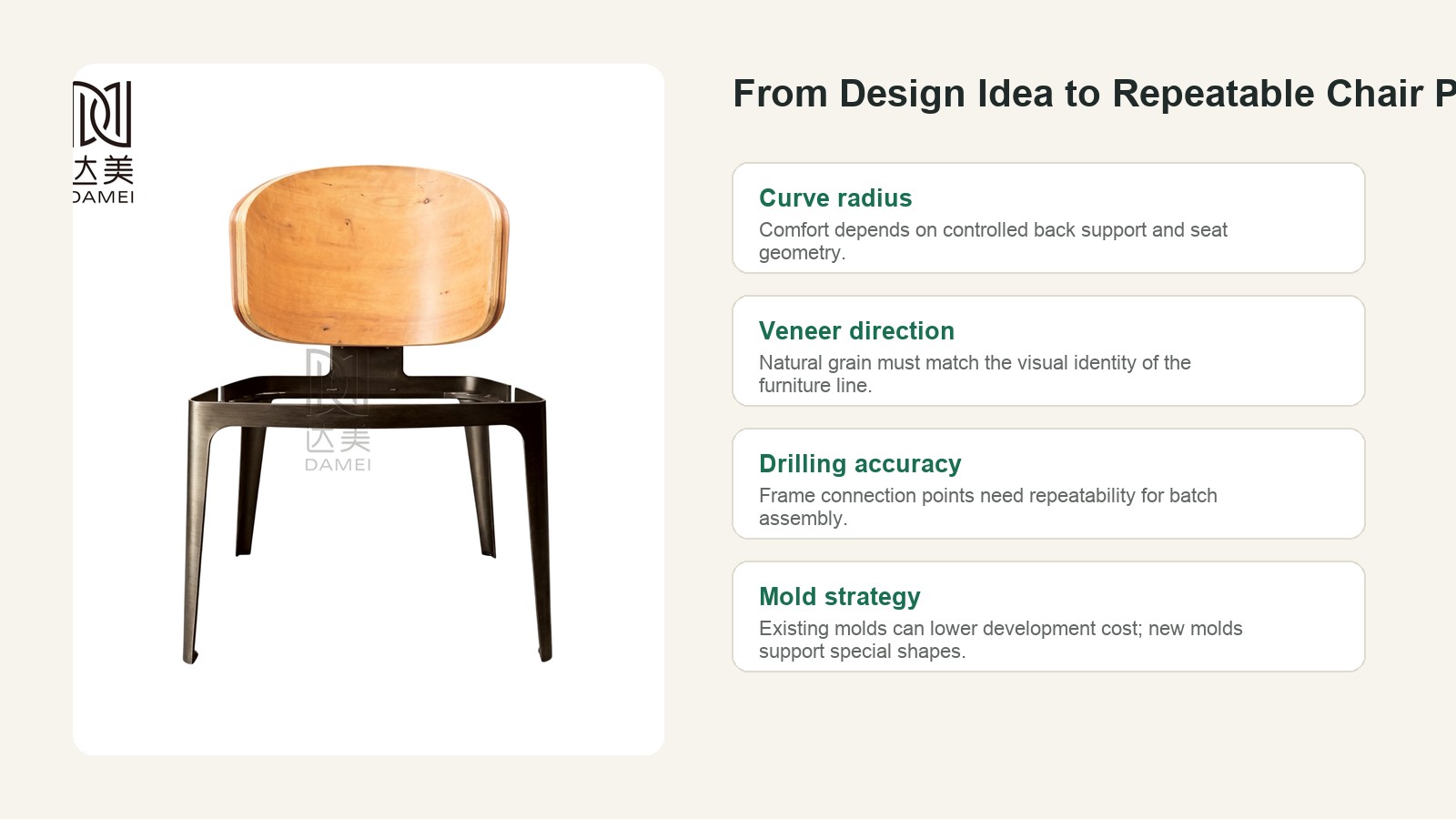 达美
DAMEI

达美
DAMEI

From Design Idea to Repeatable Chair P

Curve radius
Comfort depends on controlled back support and seat geometry.

Veneer direction
Natural grain must match the visual identity of the furniture line.

Drilling accuracy
Frame connection points need repeatability for batch assembly.

Mold strategy
Existing molds can lower development cost; new molds support special shapes.